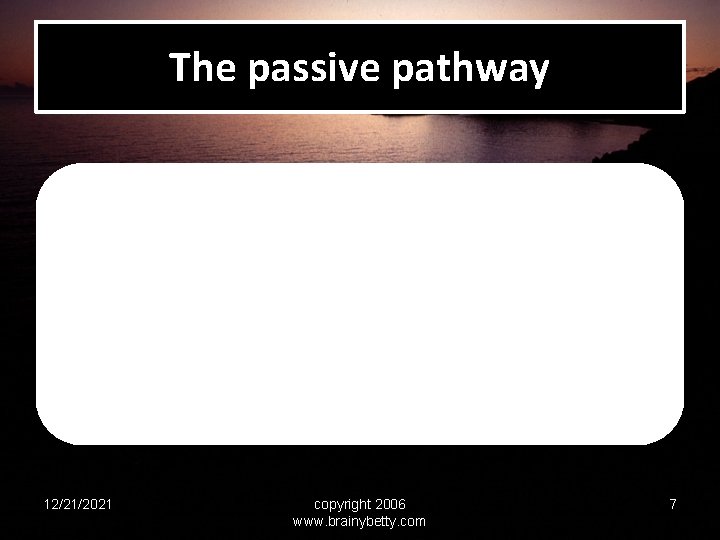 The passive pathway

12/21/2021

copyright 2006
www.brainybetty.com

7